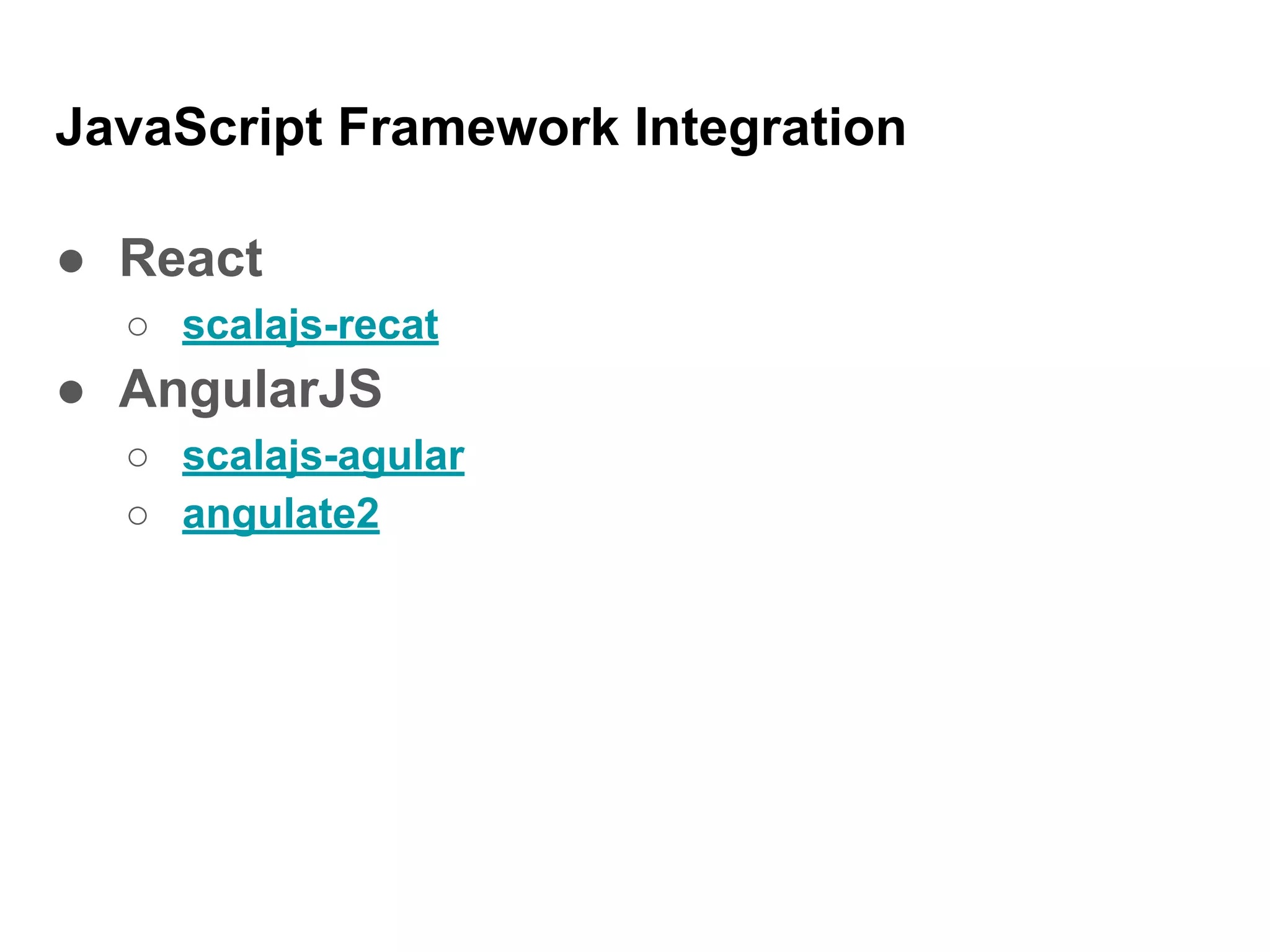 JavaScript Framework Integration

● React
  ○ scalajs-recat
● AngularJS
  ○ scalajs-agular
  ○ angulate2